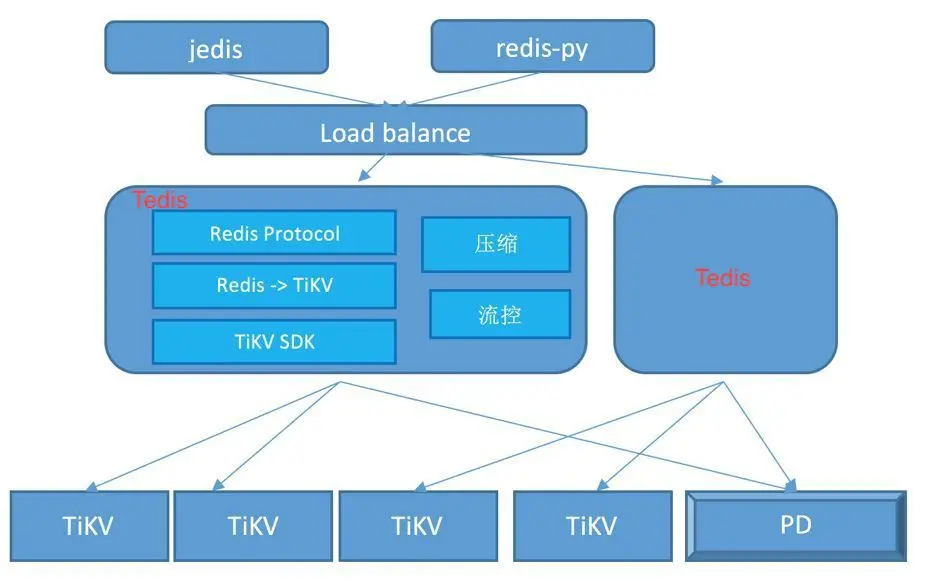 jedis

redis-py

Load balance

Tedis

Redis Protocol

Redis -> TiKV

TiKV SDK

压缩

流控

Tedis

TiKV

TiKV

TiKV

TiKV

PD